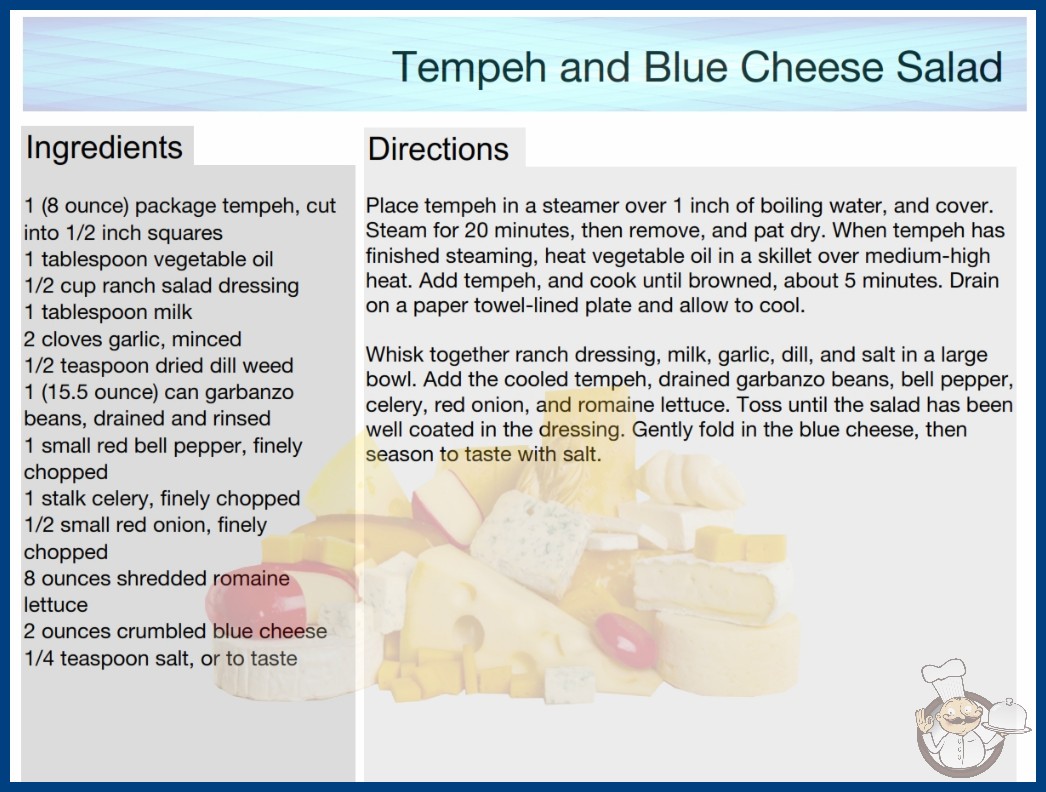 Tempeh and Blue Cheese Salad

Ingredients

1 (8 ounce) package tempeh, cut into 1/2 inch squares
1 tablespoon vegetable oil
1/2 cup ranch salad dressing
1 tablespoon milk
2 cloves garlic, minced
1/2 teaspoon dried dill weed
1 (15.5 ounce) can garbanzo beans, drained and rinsed
1 small red bell pepper, finely chopped
1 stalk celery, finely chopped
1/2 small red onion, finely chopped
8 ounces shredded romaine lettuce
2 ounces crumbled blue cheese
1/4 teaspoon salt, or to taste

Directions

Place tempeh in a steamer over 1 inch of boiling water, and cover. Steam for 20 minutes, then remove, and pat dry. When tempeh has finished steaming, heat vegetable oil in a skillet over medium-high heat. Add tempeh, and cook until browned, about 5 minutes. Drain on a paper towel-lined plate and allow to cool.

Whisk together ranch dressing, milk, garlic, dill, and salt in a large bowl. Add the cooled tempeh, drained garbanzo beans, bell pepper, celery, red onion, and romaine lettuce. Toss until the salad has been well coated in the dressing. Gently fold in the blue cheese, then season to taste with salt.